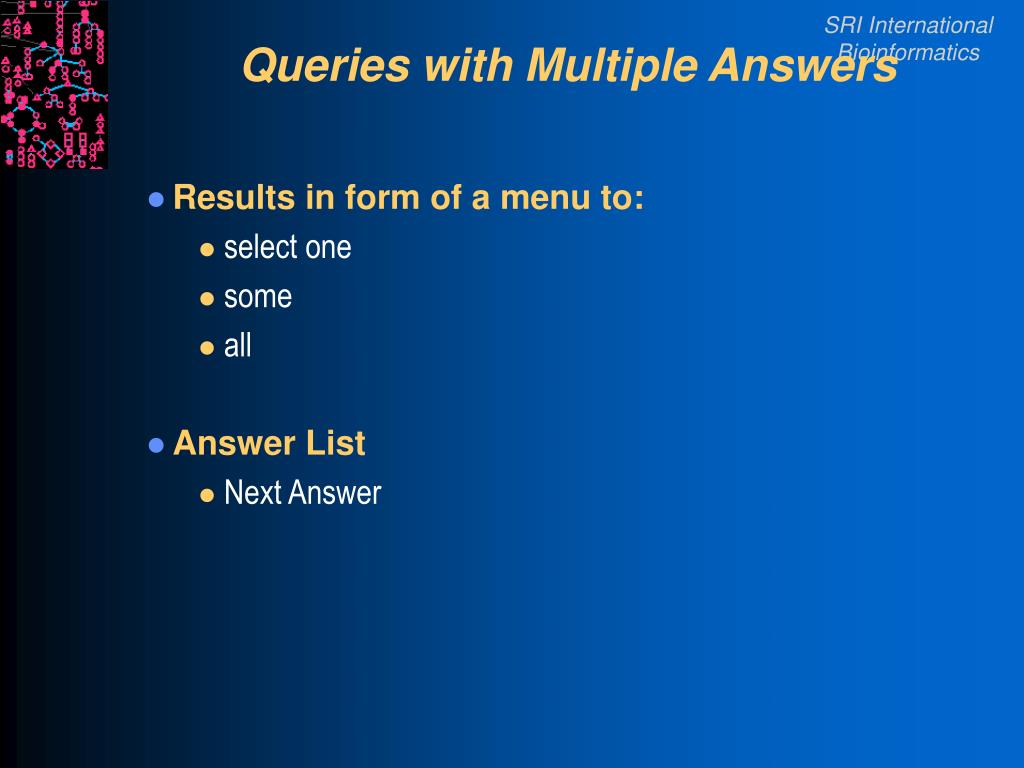 SRI International
Bioinformatics

Queries with Multiple Answers

Results in form of a menu to:
select one
some
all

Answer List
Next Answer